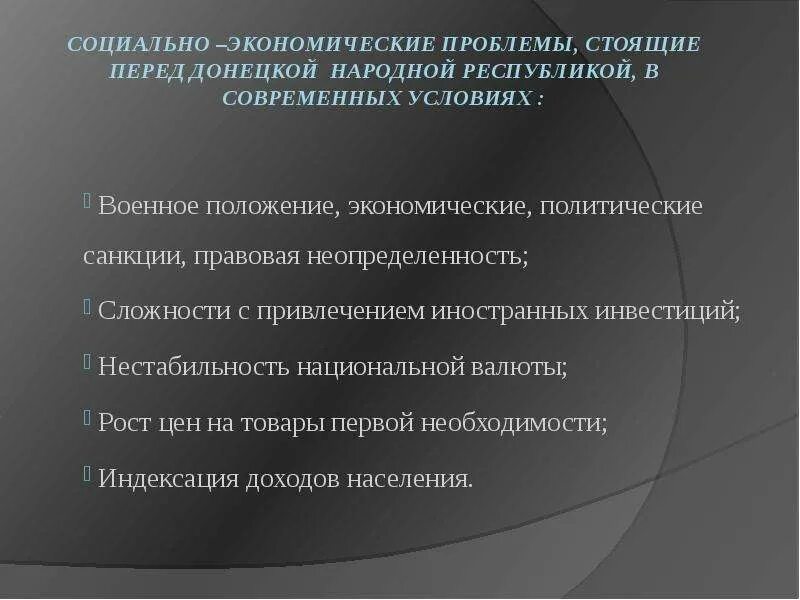 СОЦИАЛЬНО –ЭКОНОМИЧЕСКИЕ ПРОБЛЕМЫ, СТОЯЩИЕ ПЕРЕД ДОНЕЦКОЙ НАРОДНОЙ РЕСПУБЛИКОЙ, В СОВРЕМЕННЫХ УСЛОВИЯХ :

Военное положение, экономические, политические санкции, правовая неопределенность;

Сложности с привлечением иностранных инвестиций;

Нестабильность национальной валюты;

Рост цен на товары первой необходимости;

Индексация доходов населения.